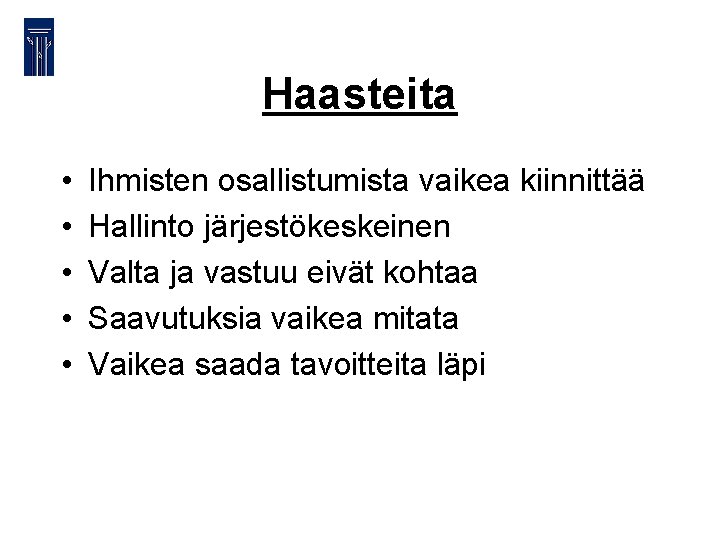 Haasteita

• Ihmisten osallistumista vaikea kiinnittää
• Hallinto järjestökeskeinen
• Valta ja vastuu eivät kohtaa
• Saavutuksia vaikea mitata
• Vaikea saada tavoitteita läpi